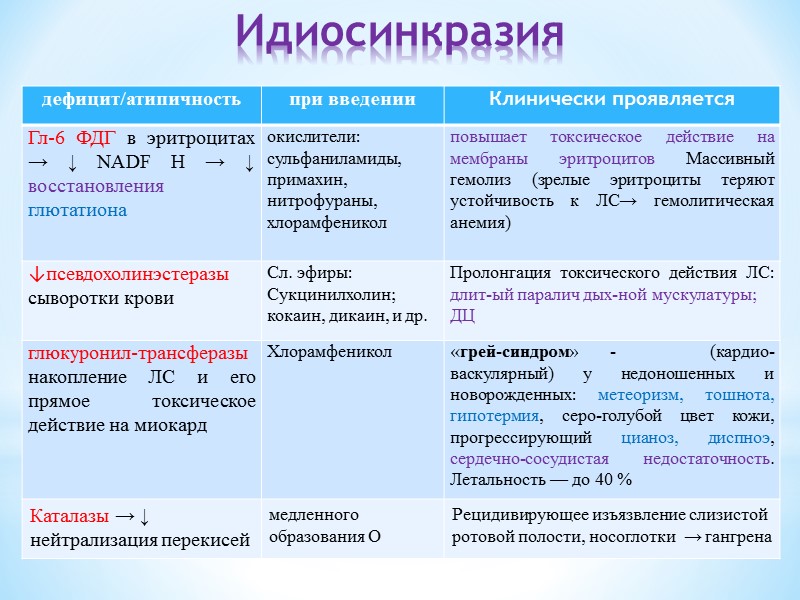 Идиосинкразия

| дефицит/атипичность | при введении | Клинически проявляется |
|---|---|---|
| Гл-6 ФДГ в эритроцитах → ↓ NADF H → ↓ восстановления глютатиона | окислители: сульфаниламиды, примахин, нитрофураны, хлорамфеникол | повышает токсическое действие на мембраны эритроцитов Массивный гемолиз (зрелые эритроциты теряют устойчивость к ЛС→ гемолитическая анемия) |
| ↓псевдохолинэстеразы сыворотки крови | Сл. эфиры: Сукцинилхолин; кокаин, дикаин, и др. | Пролонгация токсического действия ЛС: длит-ый паралич дых-ной мускулатуры; ДЦ |
| глюкуронил-трансферазы накопление ЛС и его прямое токсическое действие на миокард | Хлорамфеникол | «грей-синдром» - (кардио-васкулярный) у недоношенных и новорожденных: метеоризм, тошнота, гипотермия, серо-голубой цвет кожи, прогрессирующий цианоз, диспноэ, сердечно-сосудистая недостаточность. Летальность — до 40 % |
| Каталазы → ↓ нейтрализация перекисей | медленного образования О | Рецидивирующее изъязвление слизистой ротовой полости, носоглотки → гангрена |